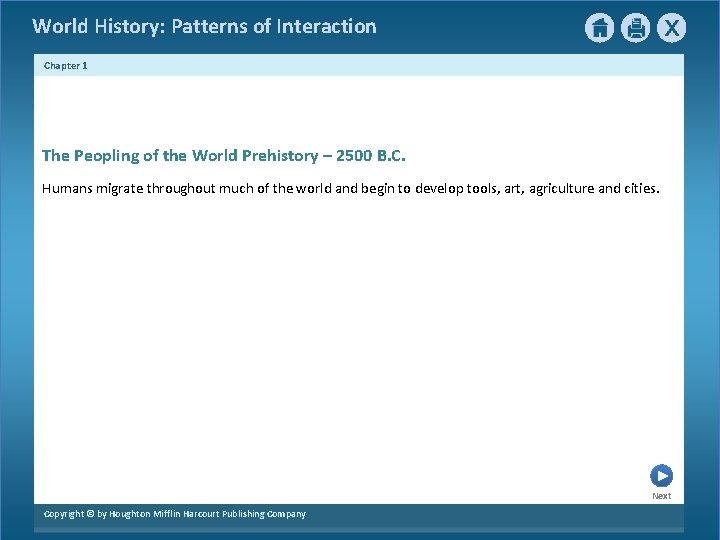 World History: Patterns of Interaction

X

Chapter 1

The Peopling of the World Prehistory – 2500 B.C.

Humans migrate throughout much of the world and begin to develop tools, art, agriculture and cities.

Next

Copyright © by Houghton Mifflin Harcourt Publishing Company